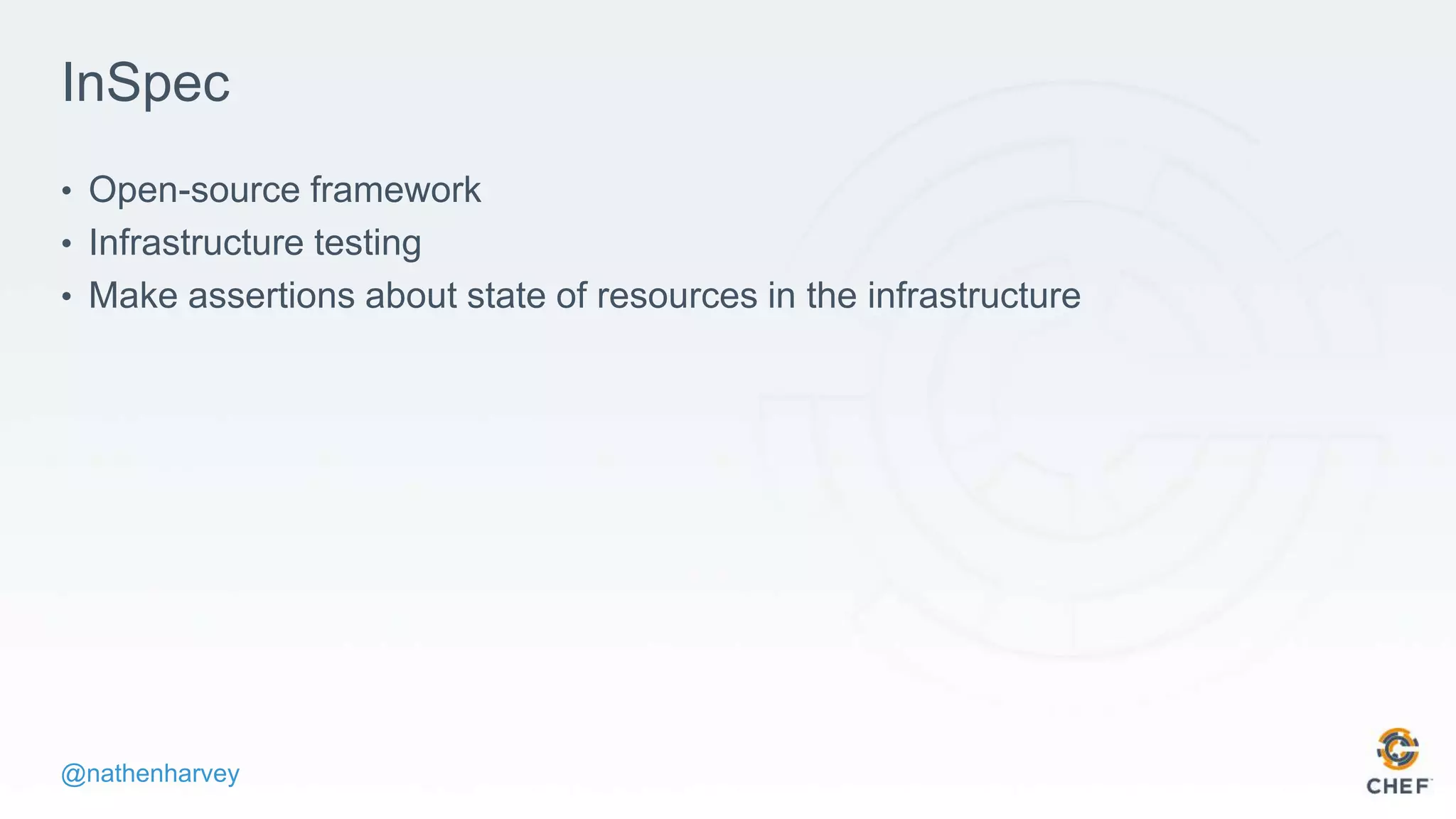 InSpec

• Open-source framework
• Infrastructure testing
• Make assertions about state of resources in the infrastructure

@nathenharvey

CHEF